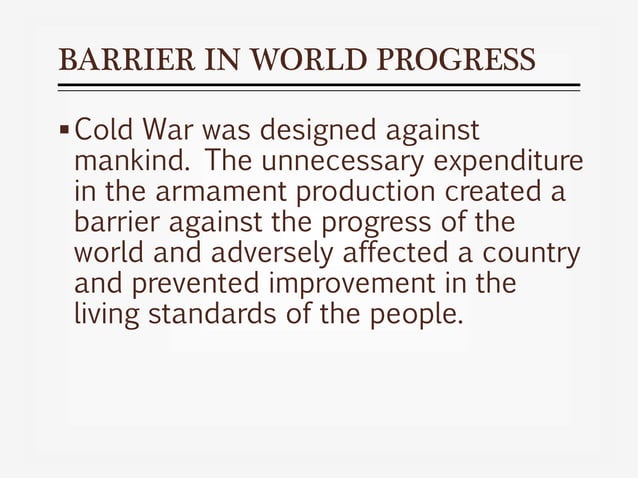 BARRIER IN WORLD PROGRESS

▪ Cold War was designed against mankind. The unnecessary expenditure in the armament production created a barrier against the progress of the world and adversely affected a country and prevented improvement in the living standards of the people.